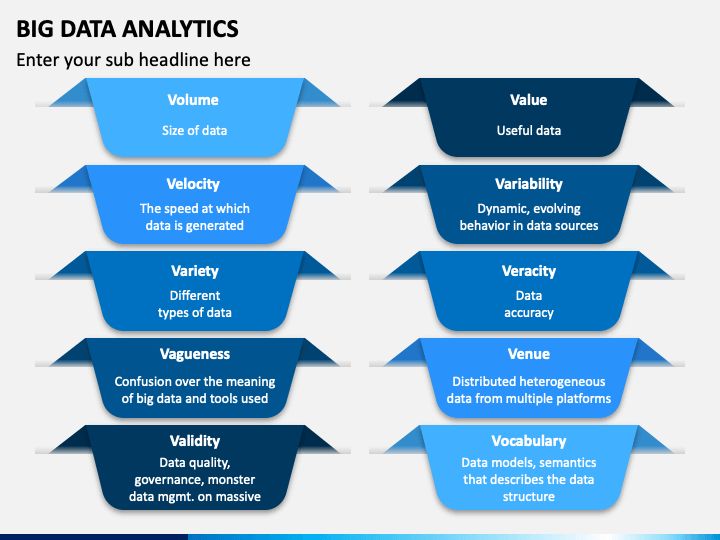 BIG DATA ANALYTICS

Enter your sub headline here

Volume

Size of data

Velocity

The speed at which data is generated

Variety

Different types of data

Vagueness

Confusion over the meaning of big data and tools used

Validity

Data quality, governance, monster data mgmt. on massive

Value

Useful data

Variability

Dynamic, evolving behavior in data sources

Veracity

Data accuracy

Venue

Distributed heterogeneous data from multiple platforms

Vocabulary

Data models, semantics that describes the data structure